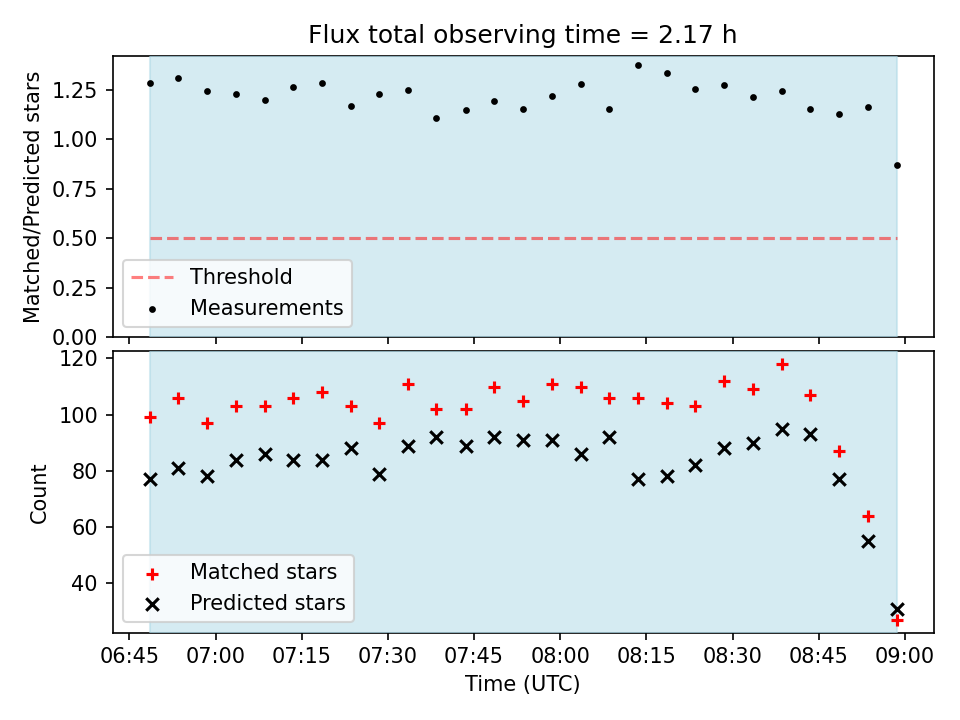 Flux total observing time = 2.17 h

Matched/Predicted stars

1.25
1.00
0.75
0.50
0.25
0.00

Threshold
Measurements

Count

120
100
80
60
40

Matched stars
Predicted stars

06:45
07:00
07:15
07:30
07:45
08:00
08:15
08:30
08:45
09:00

Time (UTC)